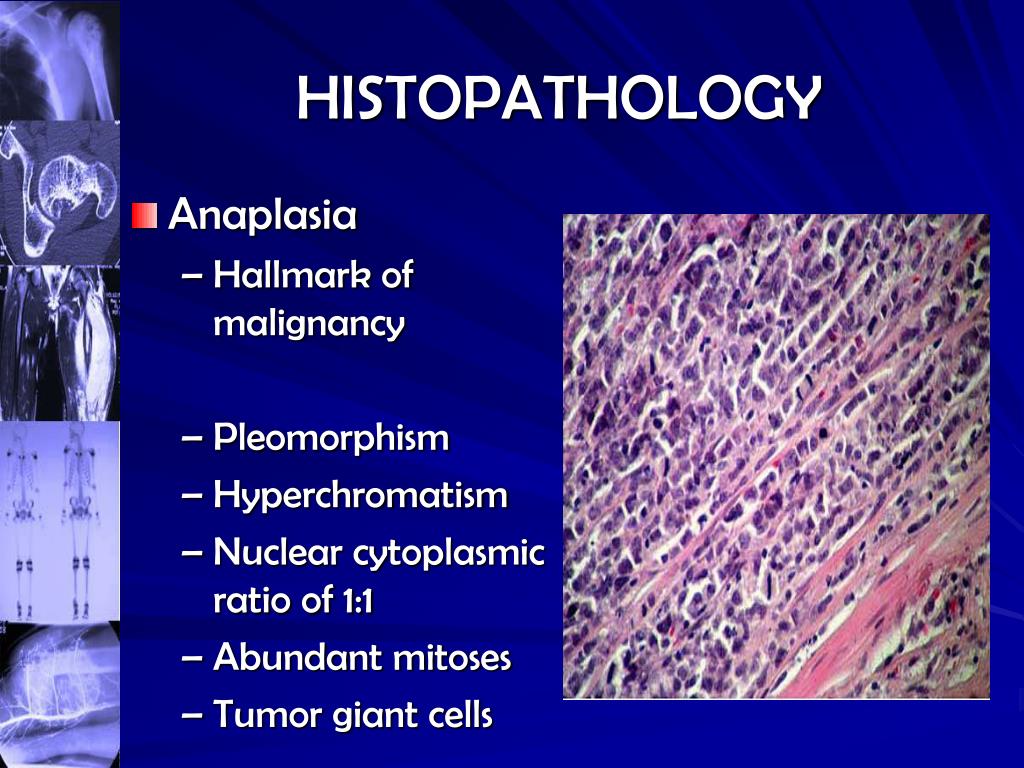 HISTOPATHOLOGY

Anaplasia

– Hallmark of malignancy

– Pleomorphism
– Hyperchromatism
– Nuclear cytoplasmic ratio of 1:1
– Abundant mitoses
– Tumor giant cells